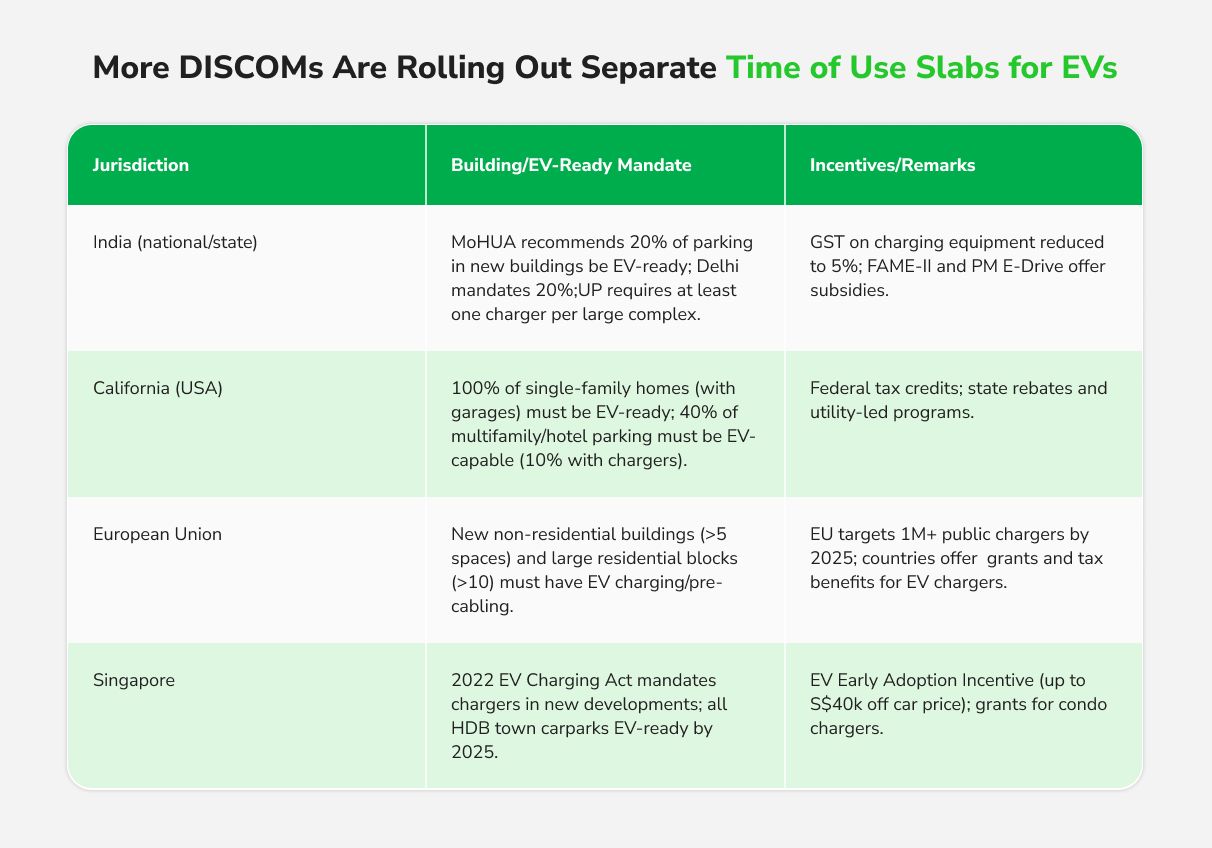 More DISCOMs Are Rolling Out Separate Time of Use Slabs for EVs

| Jurisdiction | Building/EV-Ready Mandate | Incentives/Remarks |
|---|---|---|
| India (national/state) | MoHUA recommends 20% of parking in new buildings be EV-ready; Delhi mandates 20%;UP requires at least one charger per large complex. | GST on charging equipment reduced to 5%; FAME-II and PM E-Drive offer subsidies. |
| California (USA) | 100% of single-family homes (with garages) must be EV-ready; 40% of multifamily/hotel parking must be EV-capable (10% with chargers). | Federal tax credits; state rebates and utility-led programs. |
| European Union | New non-residential buildings (>5 spaces) and large residential blocks (>10) must have EV charging/pre-cabling. | EU targets 1M+ public chargers by 2025; countries offer grants and tax benefits for EV chargers. |
| Singapore | 2022 EV Charging Act mandates chargers in new developments; all HDB town carparks EV-ready by 2025. | EV Early Adoption Incentive (up to S$40k off car price); grants for condo chargers. |